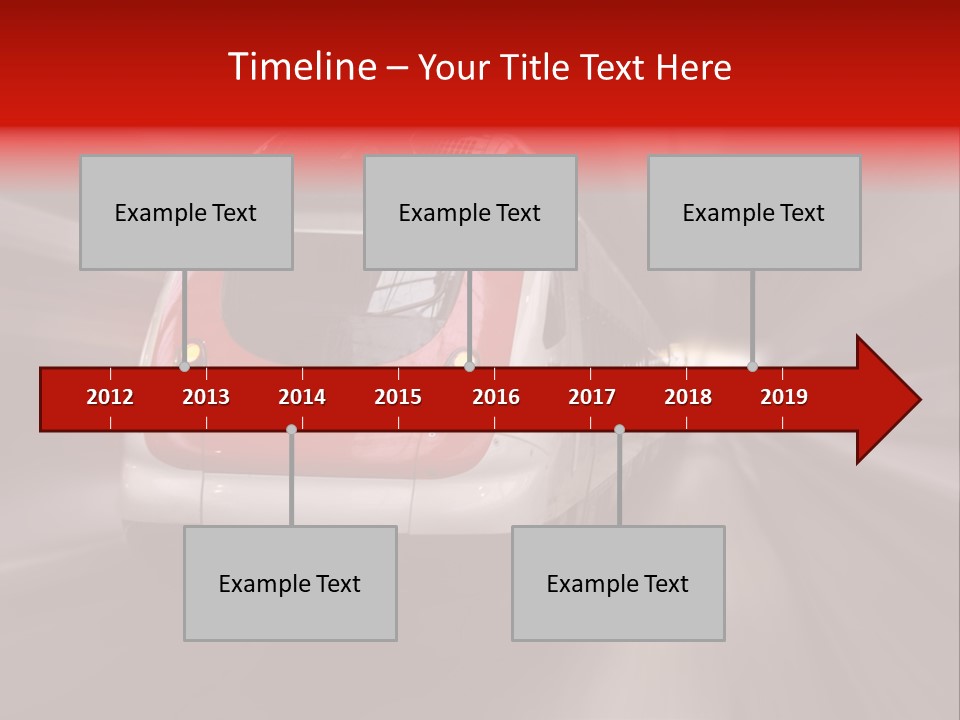 Timeline – Your Title Text Here

Example Text

Example Text

Example Text

2012 2013 2014 2015 2016 2017 2018 2019

Example Text

Example Text